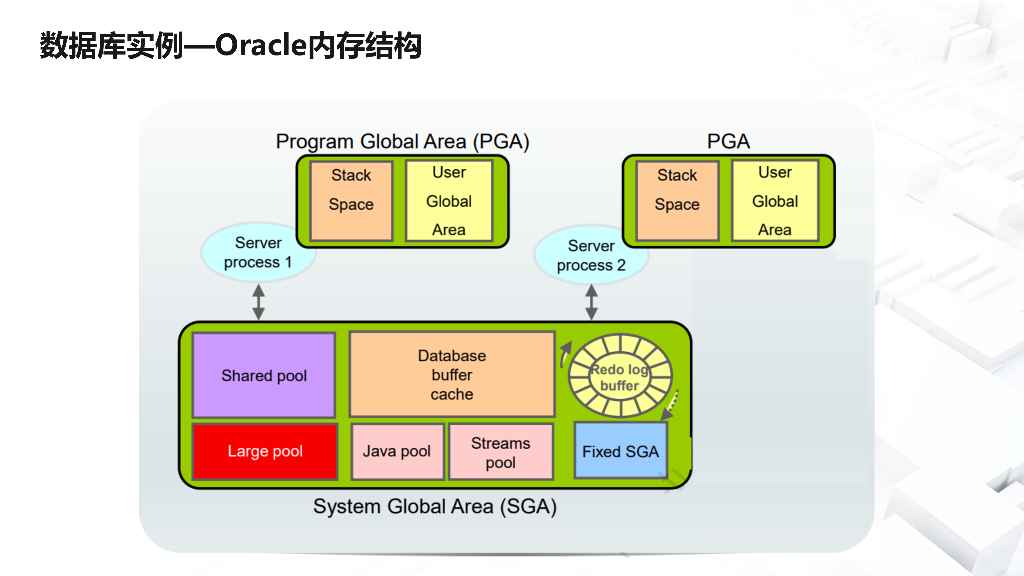 数据库实例—Oracle内存结构

Program Global Area (PGA)

Stack Space

User Global Area

PGA

Stack Space

User Global Area

Server process 1

Server process 2

Shared pool

Database buffer cache

Redo log buffer

Large pool

Java pool

Streams pool

Fixed SGA

System Global Area (SGA)